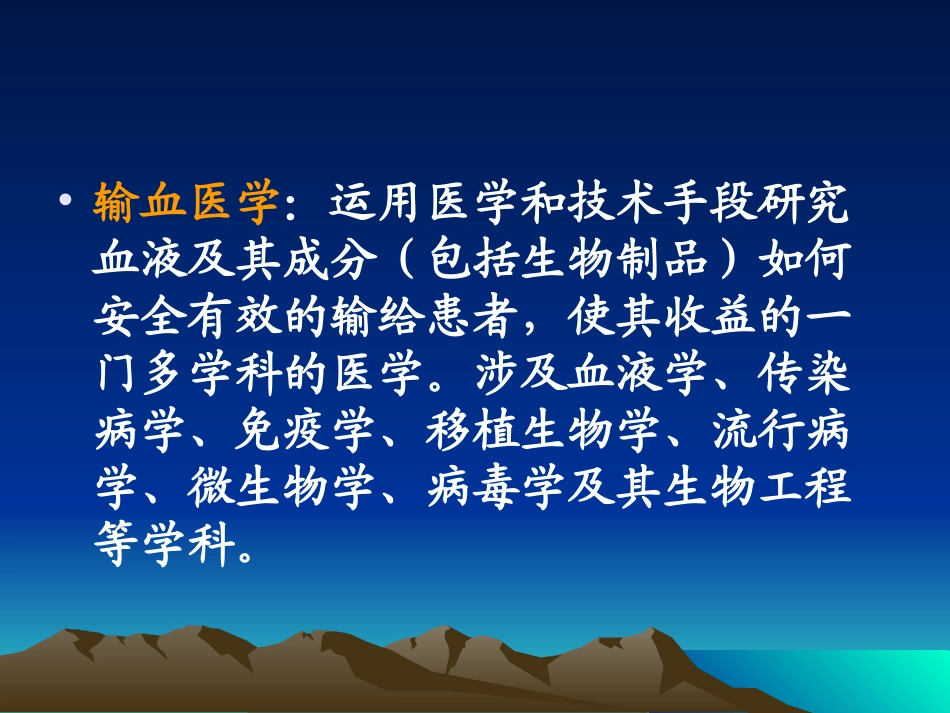 • 输血医学：运用医学和技术手段研究血液及其成分（包括生物制品）如何安全有效的输给患者，使其收益的一门多学科的医学。涉及血液学、传染病学、免疫学、移植生物学、流行病学、微生物学、病毒学及其生物工程等学科。